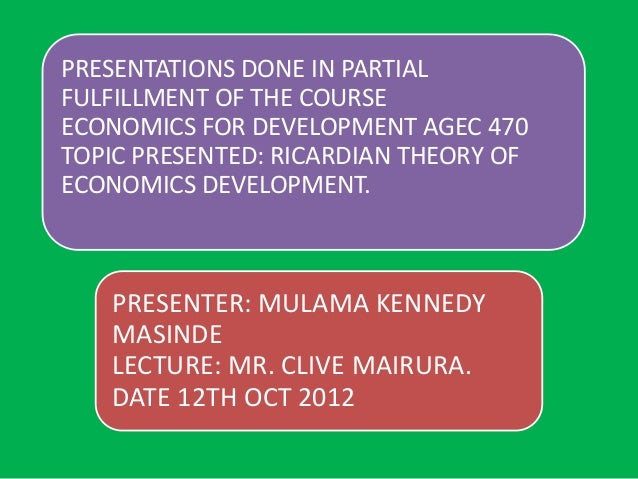 PRESENTATIONS DONE IN PARTIAL FULFILLMENT OF THE COURSE ECONOMICS FOR DEVELOPMENT AGEC 470
TOPIC PRESENTED: RICARDIAN THEORY OF ECONOMICS DEVELOPMENT.

PRESENTER: MULAMA KENNEDY MASINDE
LECTURE: MR. CLIVE MAIRURA.
DATE 12TH OCT 2012